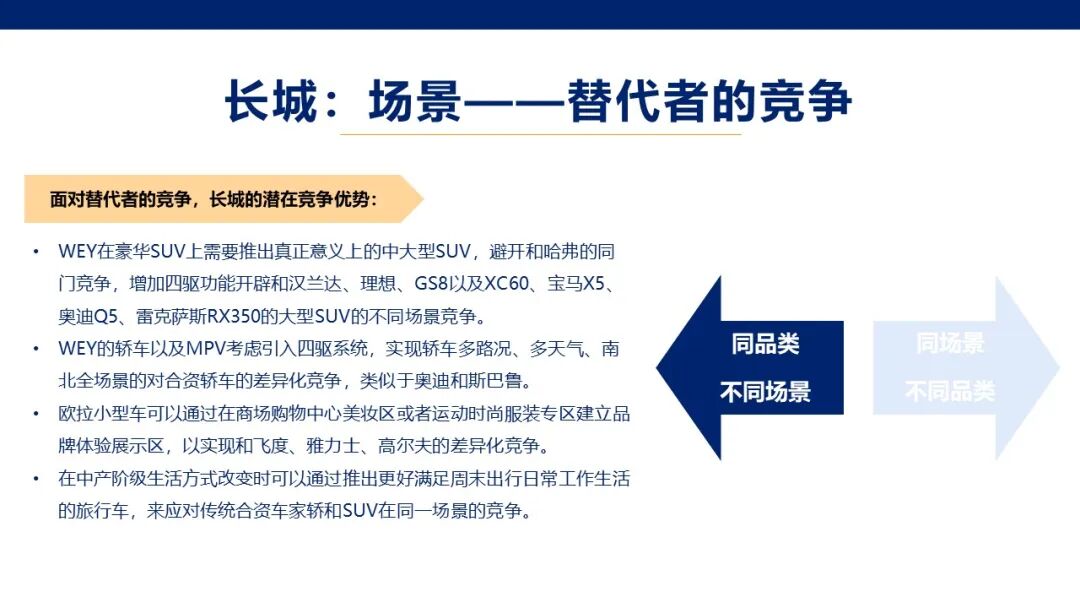 长城：场景——替代者的竞争

面对替代者的竞争，长城的潜在竞争优势：

• WEY在豪华SUV上需要推出真正意义上的中大型SUV，避开和哈弗的同门竞争，增加四驱功能开辟和汉兰达、理想、GS8以及XC60、宝马X5、奥迪Q5、雷克萨斯RX350的大型SUV的不同场景竞争。
• WEY的轿车以及MPV考虑引入四驱系统，实现轿车多路况、多天气、南北全场景的对合资轿车的差异化竞争，类似于奥迪和斯巴鲁。
• 欧拉小型车可以通过在商场购物中心美妆区或者运动时尚服装专区建立品牌体验展示区，以实现和飞度、雅力士、高尔夫的差异化竞争。
• 在中产阶级生活方式改变时可以通过推出更好满足周末出行日常工作生活的旅行车，来应对传统合资车家轿和SUV在同一场景的竞争。

同品类
不同场景

同场景
不同品类